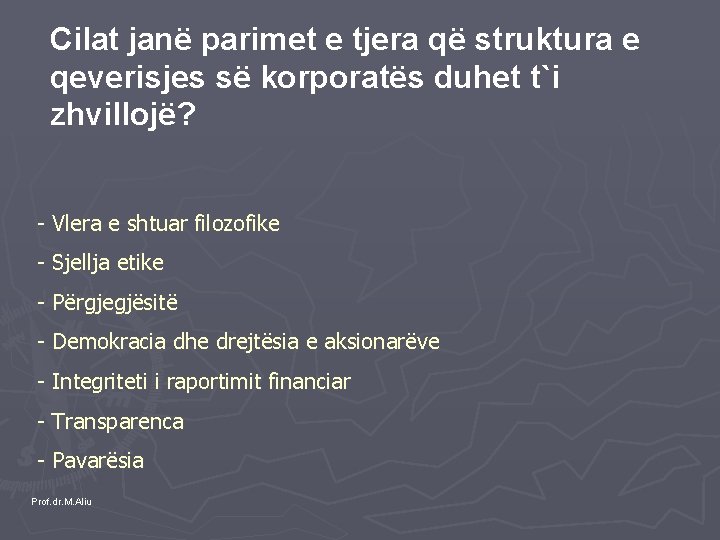 Cilat janë parimet e tjera që struktura e qeverisjes së korporatës duhet t`i zhvillojë?

- Vlera e shtuar filozofike
- Sjellja etike
- Përgjegjësitë
- Demokracia dhe drejtësia e aksionarëve
- Integriteti i raportimit financiar
- Transparenca
- Pavarësia

Prof.dr.M.Aliu